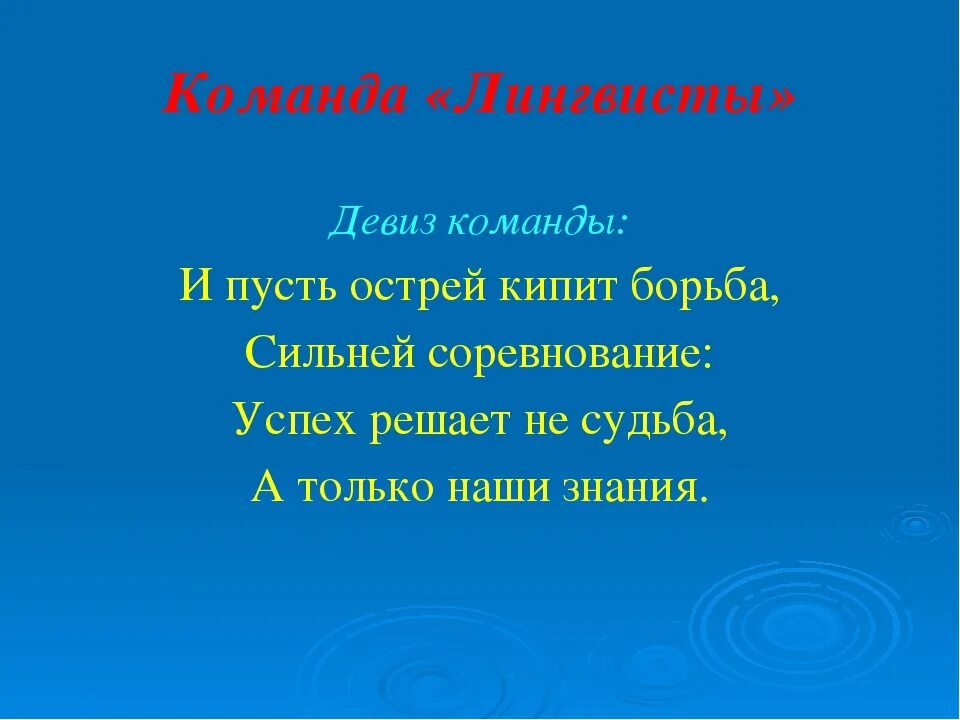 Команда «Лингвисты»

Девиз команды:

И пусть острей кипит борьба,
Сильней соревнование:
Успех решает не судьба,
А только наши знания.